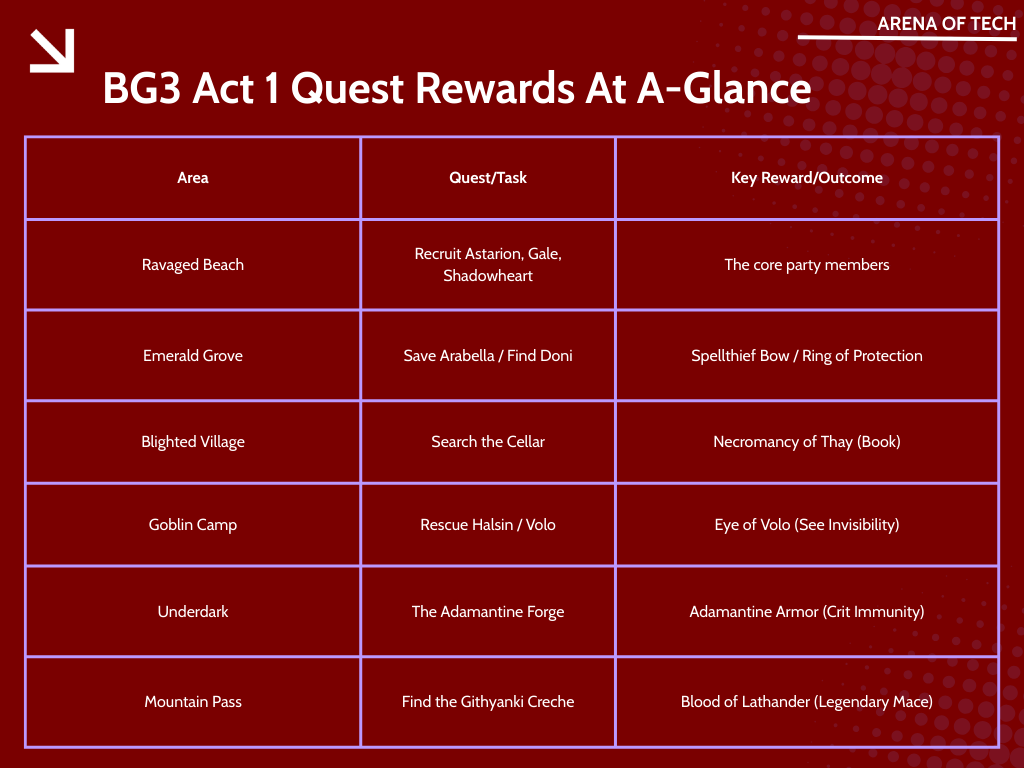 ARENA OF TECH

BG3 Act 1 Quest Rewards At A-Glance

| Area | Quest/Task | Key Reward/Outcome |
|---|---|---|
| Ravaged Beach | Recruit Astarion, Gale, Shadowheart | The core party members |
| Emerald Grove | Save Arabella / Find Doni | Spellthief Bow / Ring of Protection |
| Blighted Village | Search the Cellar | Necromancy of Thay (Book) |
| Goblin Camp | Rescue Halsin / Volo | Eye of Volo (See Invisibility) |
| Underdark | The Adamantine Forge | Adamantine Armor (Crit Immunity) |
| Mountain Pass | Find the Githyanki Creche | Blood of Lathander (Legendary Mace) |